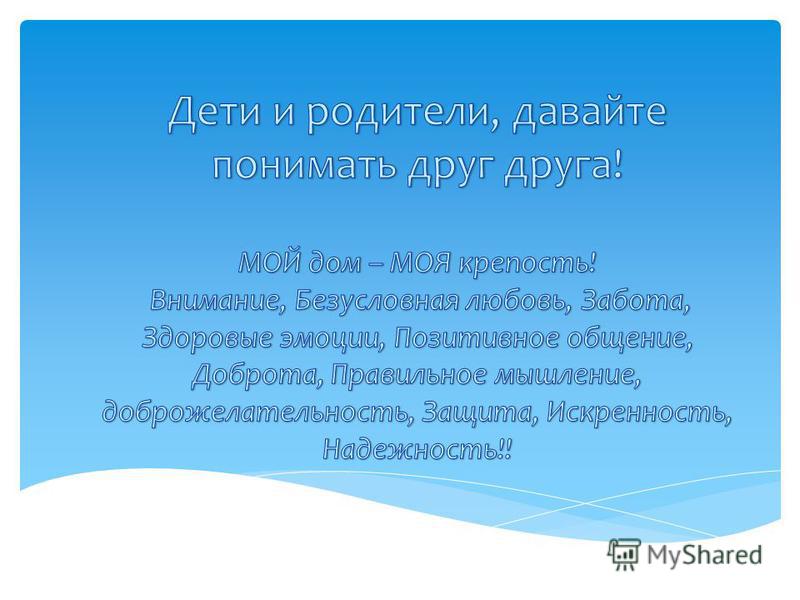 Дети и родители, давайте понимать друг друга!

МОЙ дом – МОЯ крепость!
Внимание, Безусловная любовь, Забота, Здоровые эмоции, Позитивное общение, Доброта, Правильное мышление, доброжелательность, Защита, Искренность, Надежность!!

MyShared